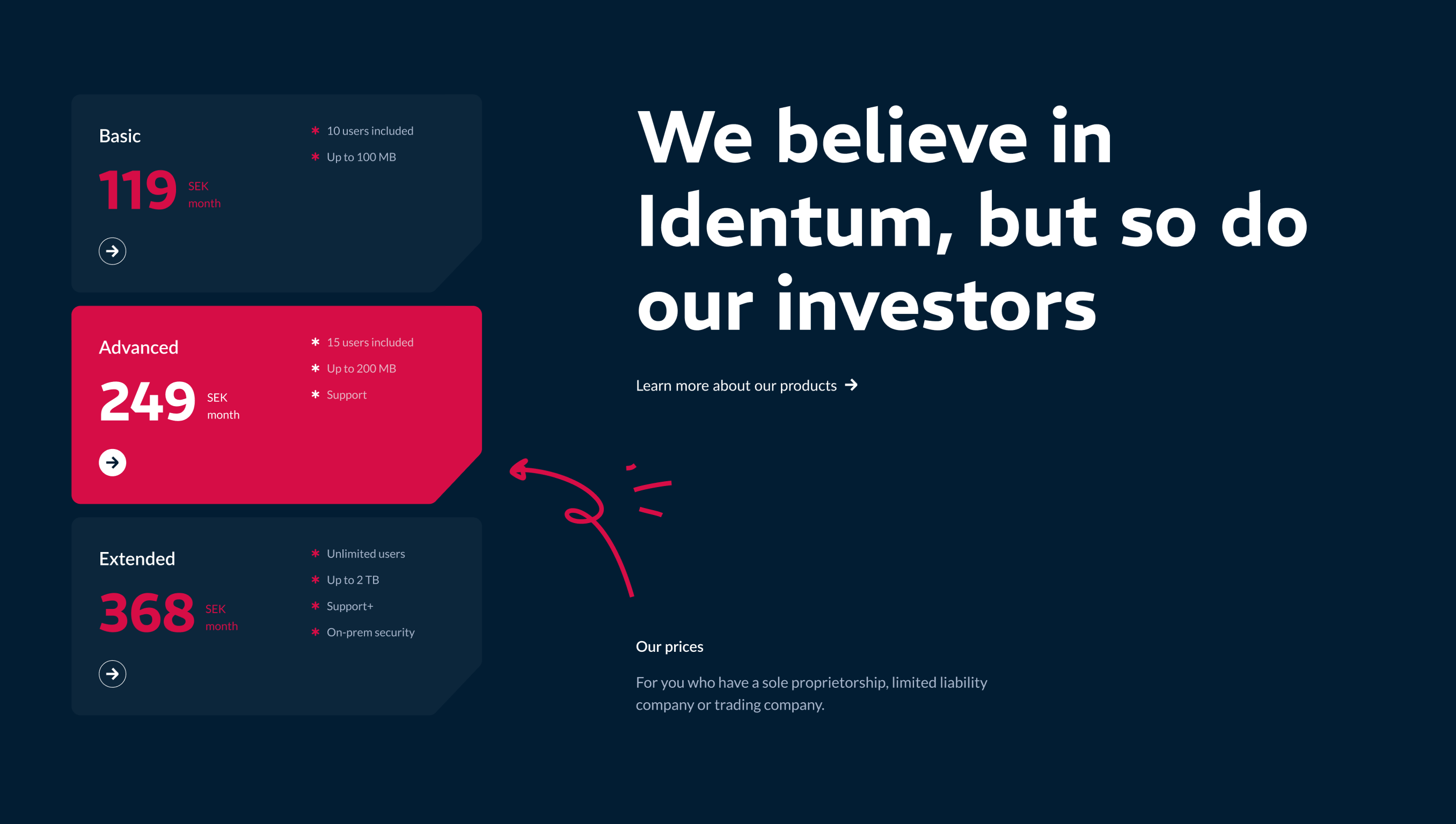 Basic

119 SEK month

* 10 users included
* Up to 100 MB

Advanced

249 SEK month

* 15 users included
* Up to 200 MB
* Support

Extended

368 SEK month

* Unlimited users
* Up to 2 TB
* Support+
* On-prem security

We believe in Identum, but so do our investors

Learn more about our products →

Our prices

For you who have a sole proprietorship, limited liability company or trading company.